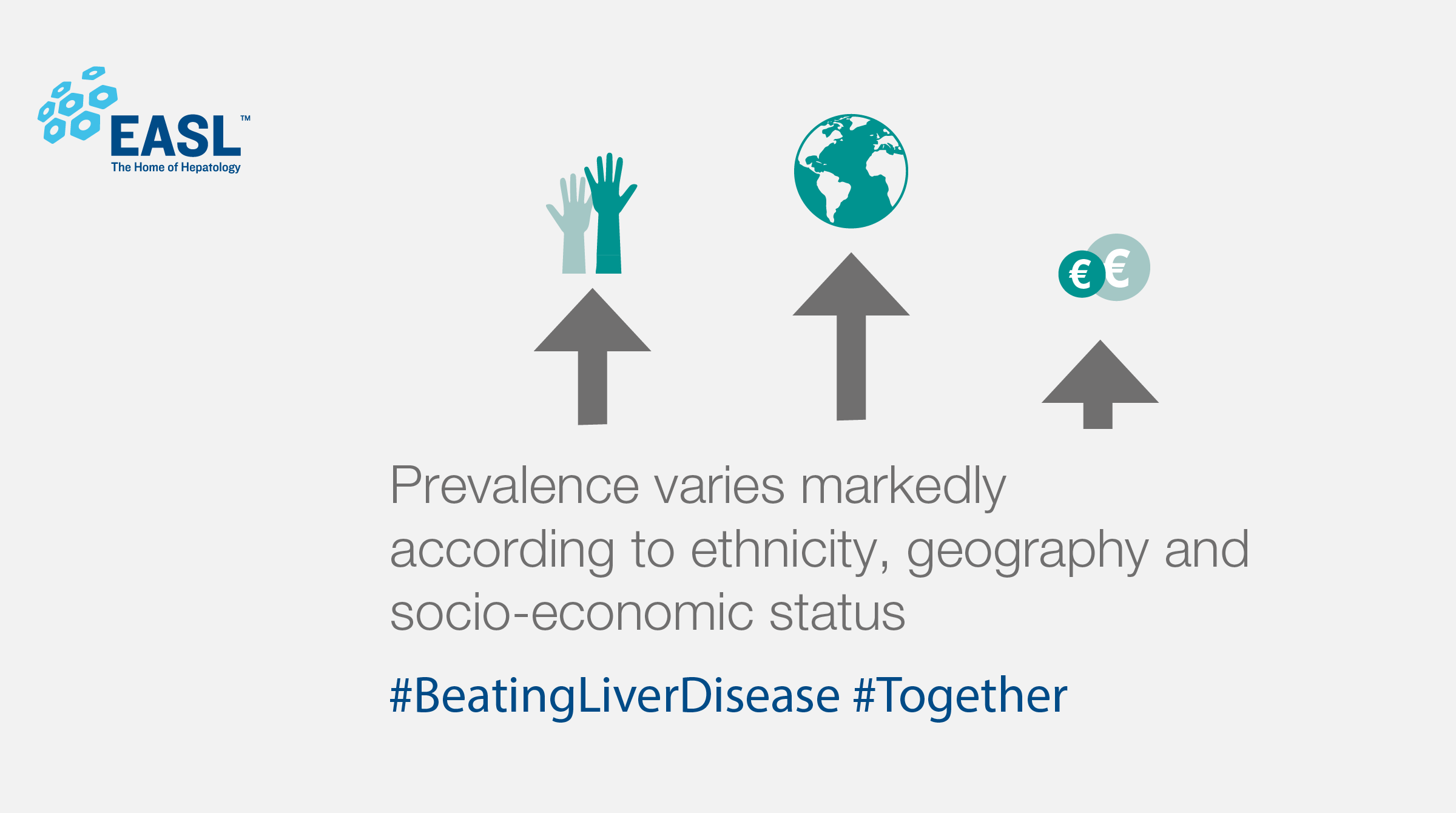 EASL™
The Home of Hepatology

€ €

Prevalence varies markedly according to ethnicity, geography and socio-economic status

#BeatingLiverDisease #Together